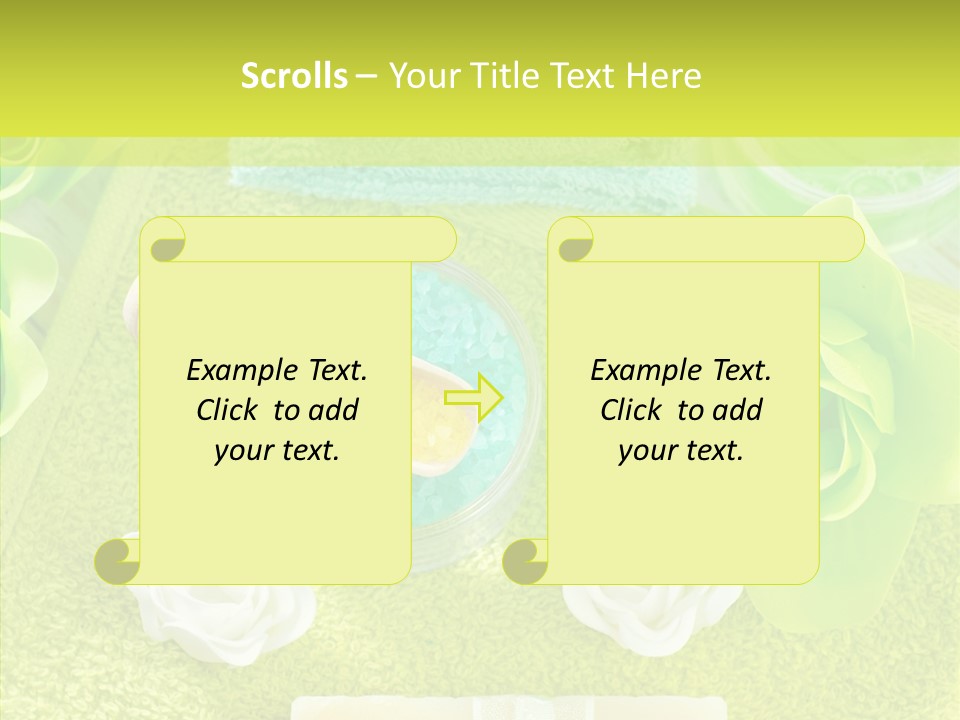 Scrolls – Your Title Text Here

Example Text. Click to add your text.

Example Text. Click to add your text.